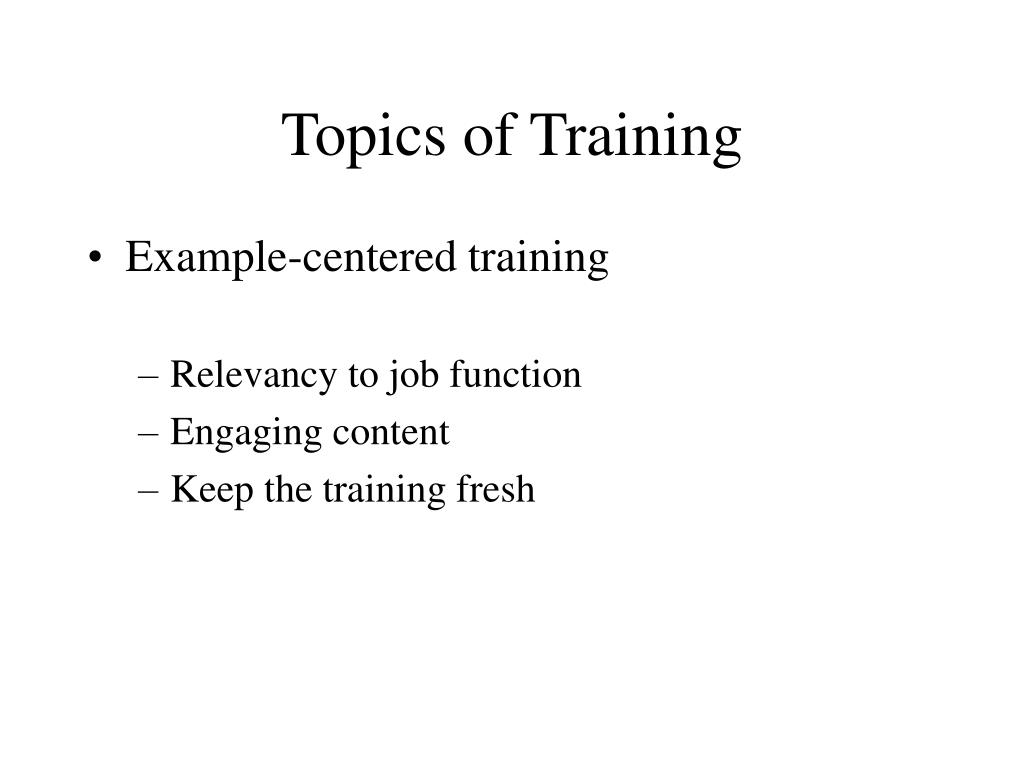 Topics of Training

• Example-centered training

– Relevancy to job function
– Engaging content
– Keep the training fresh